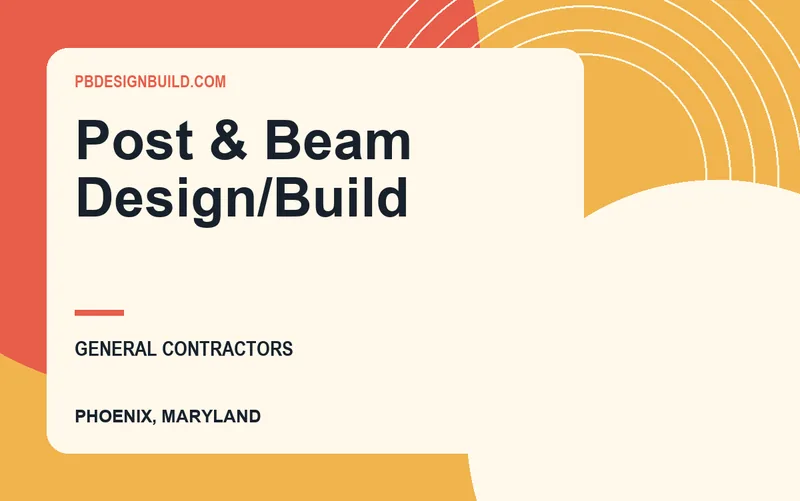 PBDESIGNBUILD.COM

Post & Beam Design/Build

GENERAL CONTRACTORS

PHOENIX, MARYLAND